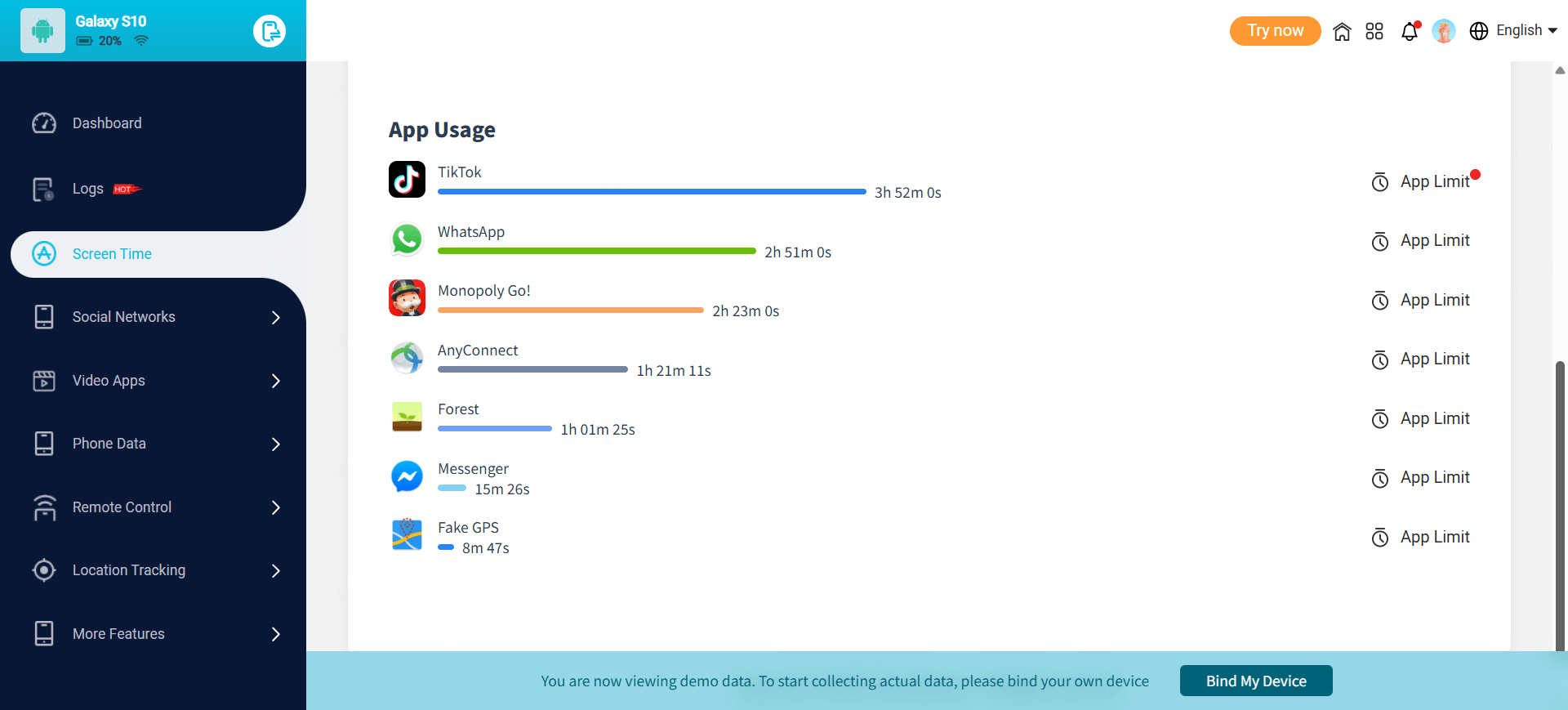 Galaxy S10
20%

Try now English

Dashboard
Logs HOT
Screen Time
Social Networks
Video Apps
Phone Data
Remote Control
Location Tracking
More Features

App Usage

TikTok 3h 52m 0s App Limit
WhatsApp 2h 51m 0s App Limit
Monopoly Go! 2h 23m 0s App Limit
AnyConnect 1h 21m 11s App Limit
Forest 1h 01m 25s App Limit
Messenger 15m 26s App Limit
Fake GPS 8m 47s App Limit

You are now viewing demo data. To start collecting actual data, please bind your own device
Bind My Device